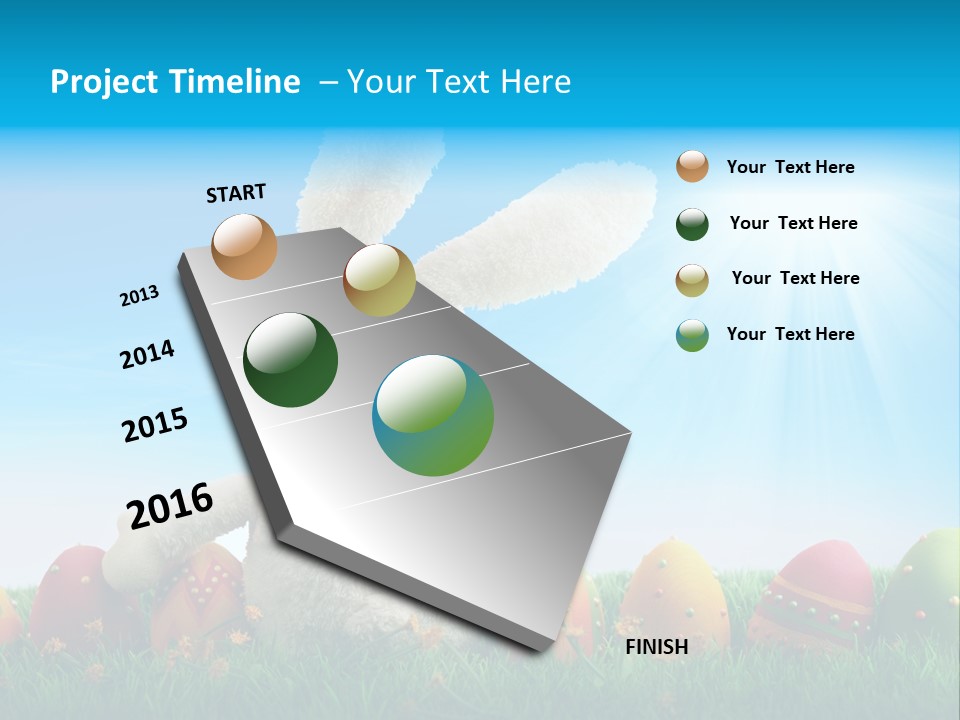 Project Timeline – Your Text Here

START

2013

2014

2015

2016

FINISH

Your Text Here

Your Text Here

Your Text Here

Your Text Here